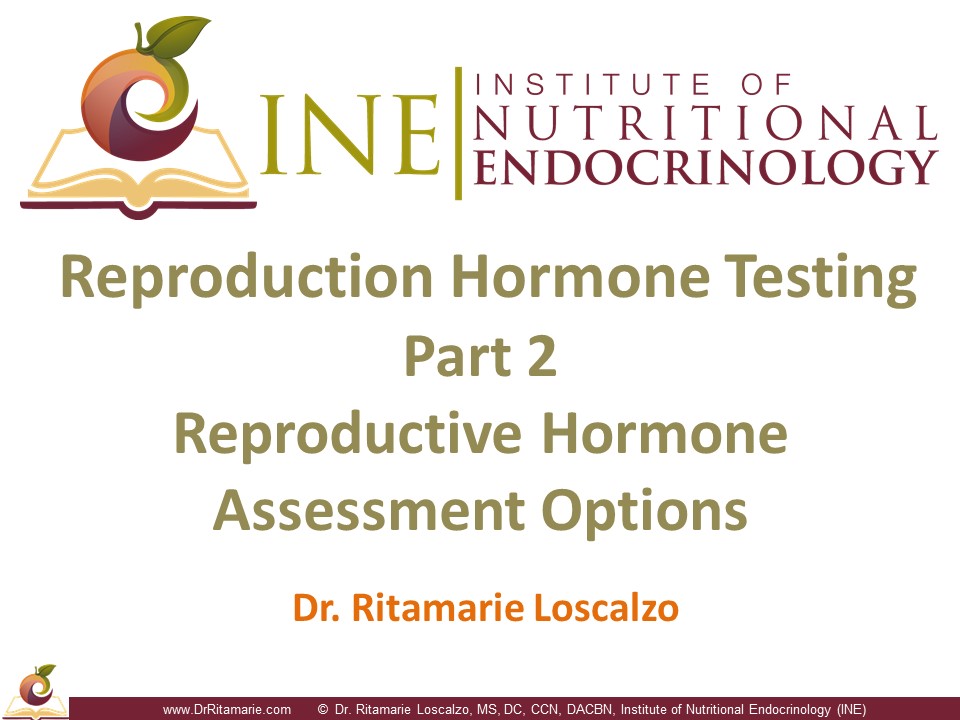 INE INSTITUTE OF NUTRITIONAL ENDOCRINOLOGY

Reproduction Hormone Testing
Part 2
Reproductive Hormone Assessment Options

Dr. Ritamarie Loscalzo

www.DrRitamarie.com © Dr. Ritamarie Loscalzo, MS, DC, CCN, DACBN, Institute of Nutritional Endocrinology (INE)